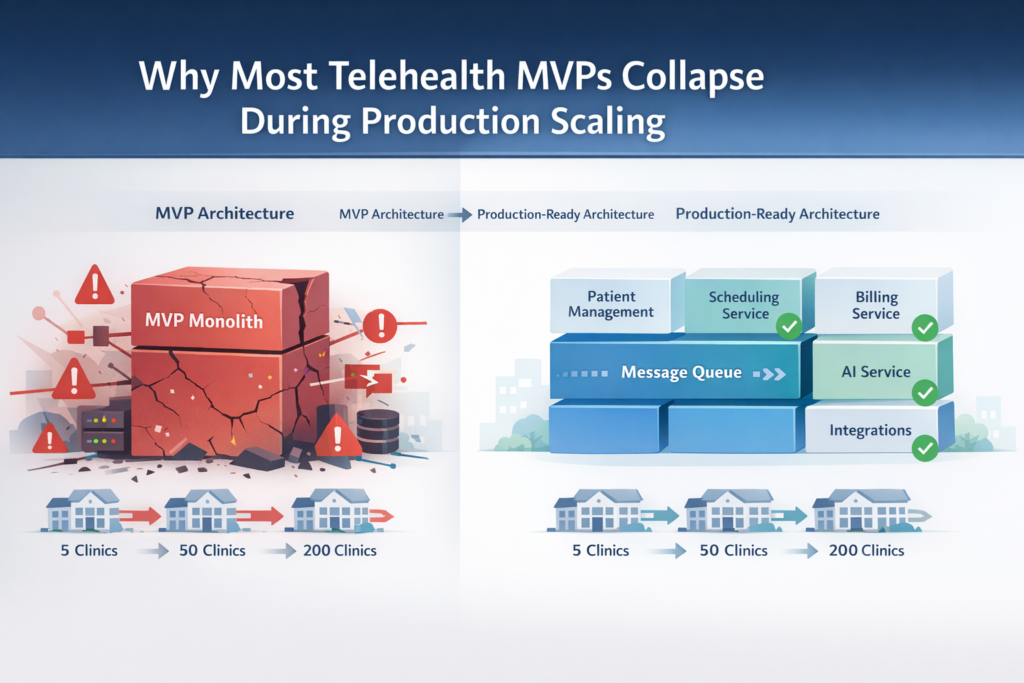 Why Most Telehealth MVPs Collapse During Production Scaling

MVP Architecture

MVP Architecture → Production-Ready Architecture

Production-Ready Architecture

MVP Monolith

5 Clinics → 50 Clinics → 200 Clinics

Patient Management

Scheduling Service

Billing Service

Message Queue

AI Service

Integrations

5 Clinics → 50 Clinics → 200 Clinics